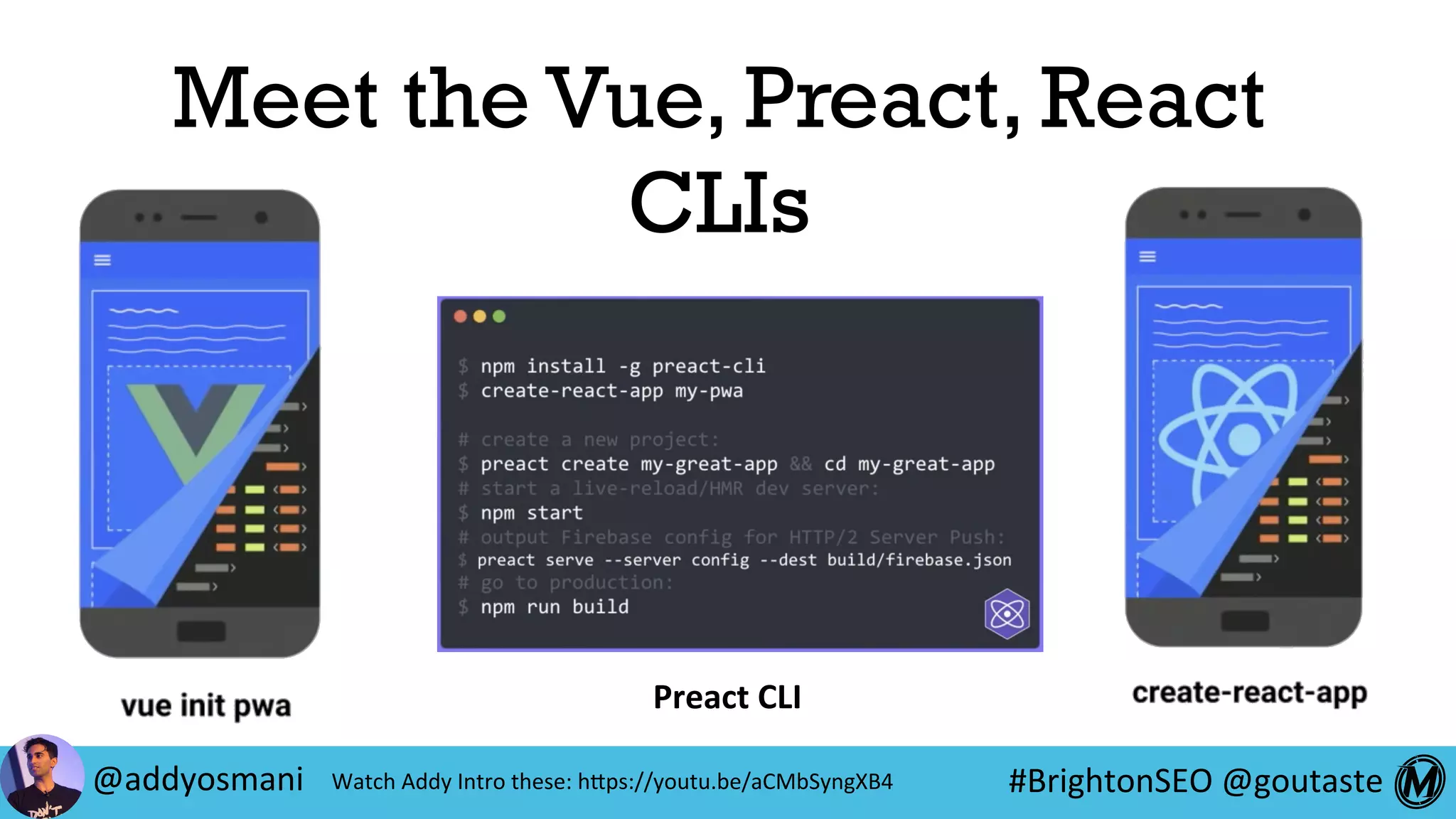 Meet the Vue, Preact, React CLIs

$ npm install -g preact-cli
$ create-react-app my-pwa

# create a new project:
$ preact create my-great-app && cd my-great-app
# start a live-reload/HMR dev server:
$ npm start
# output Firebase config for HTTP/2 Server Push:
$ preact serve --server config --dest build/firebase.json
# go to production:
$ npm run build

vue init pwa

Preact CLI

create-react-app

@addyosmani Watch Addy Intro these: https://youtu.be/aCMbSyngXB4 #BrightonSEO @goutaste